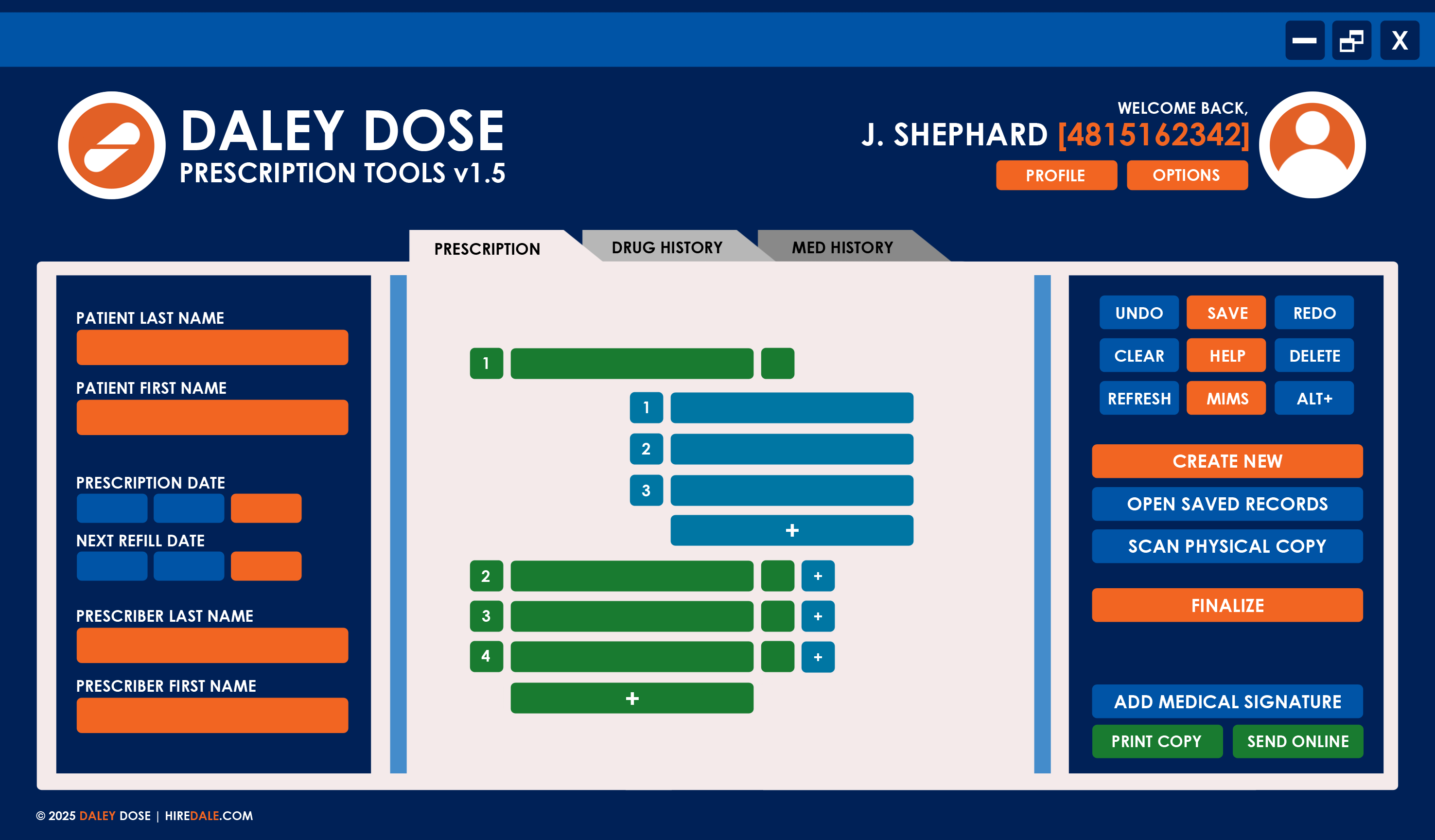 X

DALEY DOSE
PRESCRIPTION TOOLS v1.5

WELCOME BACK,
J. SHEPHARD [4815162342]
PROFILE OPTIONS

PRESCRIPTION DRUG HISTORY MED HISTORY

PATIENT LAST NAME
PATIENT FIRST NAME
PRESCRIPTION DATE
NEXT REFILL DATE
PRESCRIBER LAST NAME
PRESCRIBER FIRST NAME

1
1
2
3
+
2 +
3 +
4 +
+

UNDO SAVE REDO
CLEAR HELP DELETE
REFRESH MIMS ALT+
CREATE NEW
OPEN SAVED RECORDS
SCAN PHYSICAL COPY
FINALIZE
ADD MEDICAL SIGNATURE
PRINT COPY SEND ONLINE

© 2025 DALEY DOSE | HIREDALE.COM